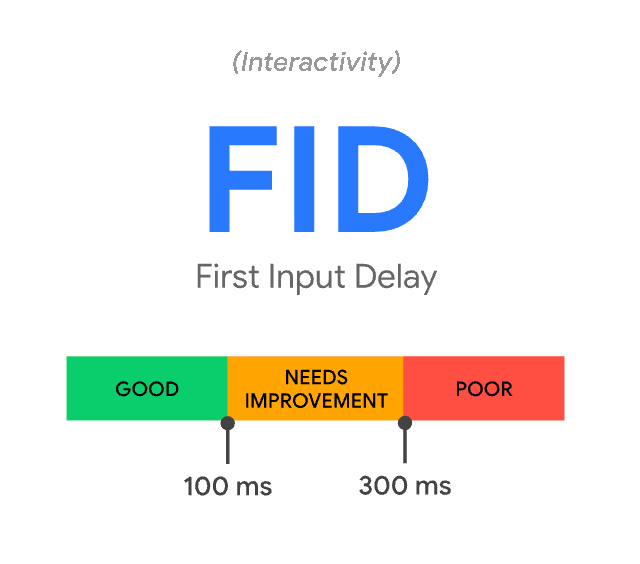 (Interactivity)

FID

First Input Delay

GOOD

NEEDS IMPROVEMENT

POOR

100 ms

300 ms